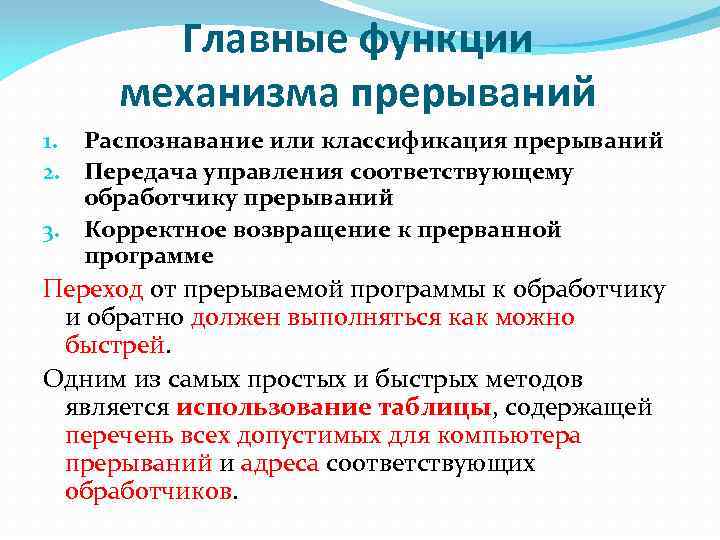 Главные функции механизма прерываний

1. Распознавание или классификация прерываний
2. Передача управления соответствующему обработчику прерываний
3. Корректное возвращение к прерванной программе

Переход от прерываемой программы к обработчику и обратно должен выполняться как можно быстрей.

Одним из самых простых и быстрых методов является использование таблицы, содержащей перечень всех допустимых для компьютера прерываний и адреса соответствующих обработчиков.